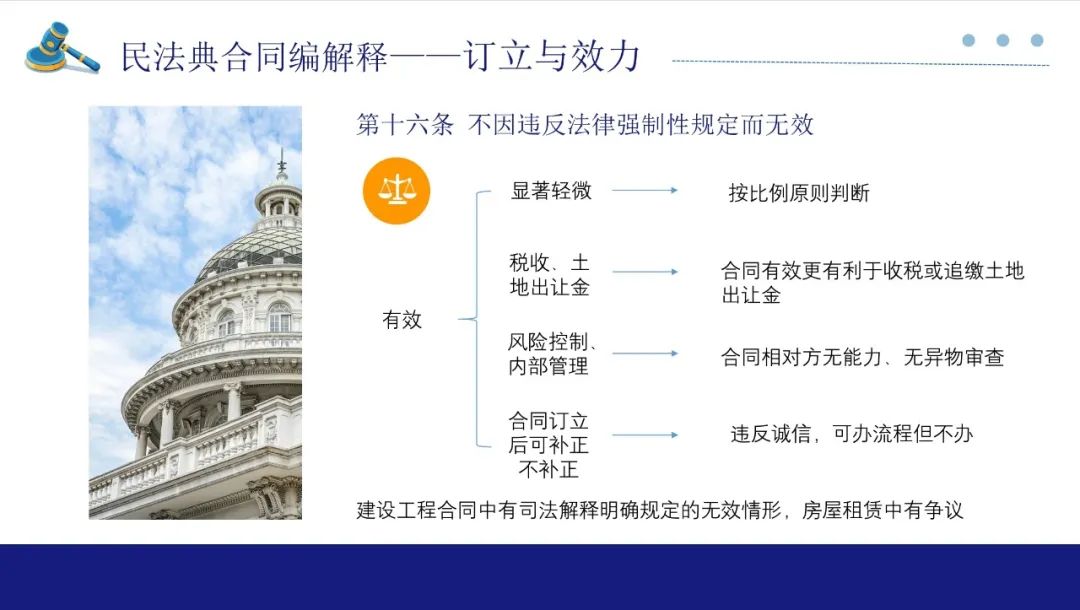 民法典合同编解释——订立与效力

第十六条 不因违反法律强制性规定而无效

有效

显著轻微 按比例原则判断

税收、土地出让金 合同有效更有利于收税或追缴土地出让金

风险控制、内部管理 合同相对方无能力、无异物审查

合同订立后可补正不补正 违反诚信，可办流程但不办

建设工程合同中有司法解释明确规定的无效情形，房屋租赁中有争议